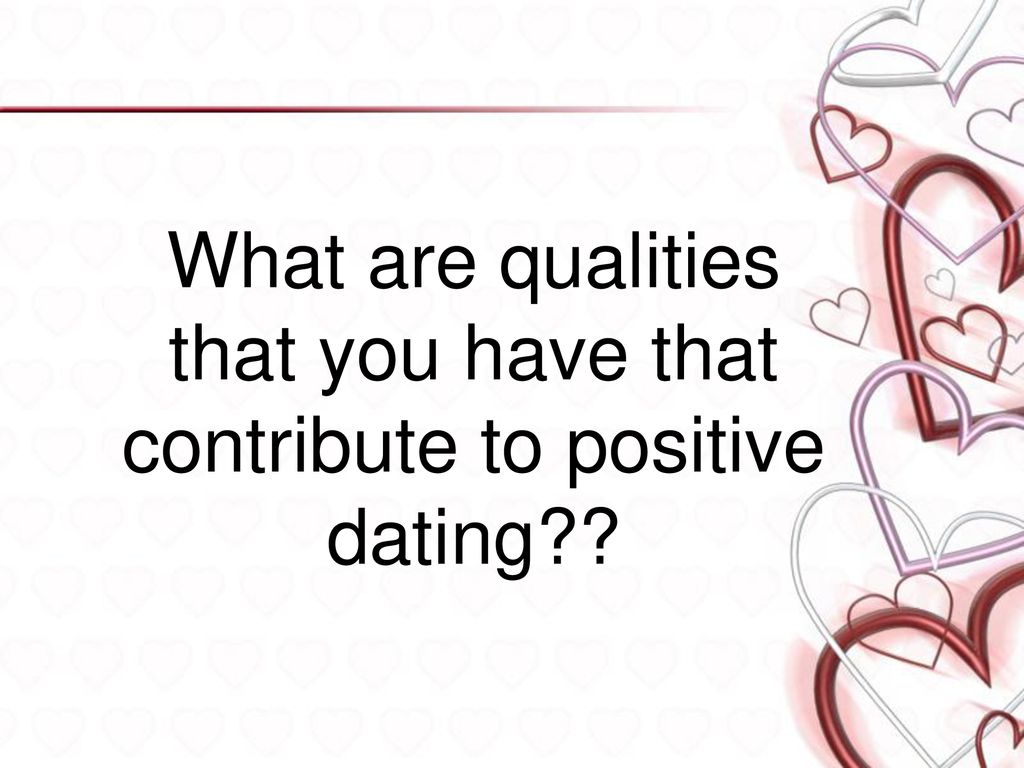 What are qualities that you have that contribute to positive dating??